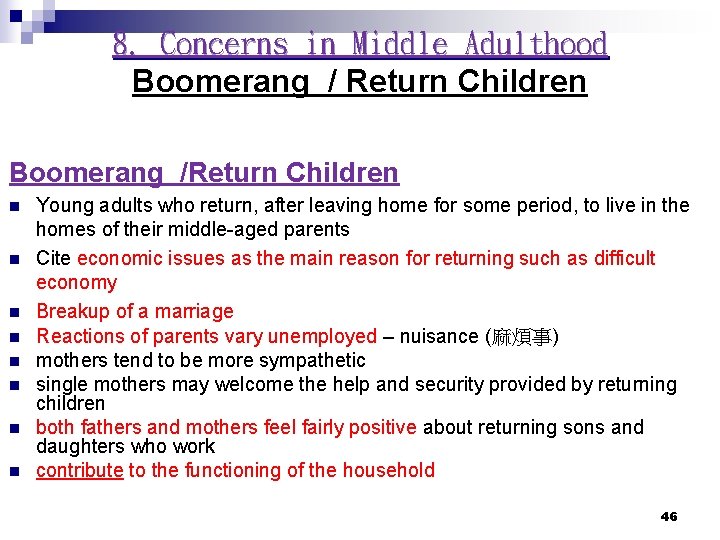 8. Concerns in Middle Adulthood
Boomerang / Return Children

Boomerang /Return Children

- Young adults who return, after leaving home for some period, to live in the homes of their middle-aged parents
- Cite economic issues as the main reason for returning such as difficult economy
- Breakup of a marriage
- Reactions of parents vary unemployed – nuisance (麻煩事)
- mothers tend to be more sympathetic
- single mothers may welcome the help and security provided by returning children
- both fathers and mothers feel fairly positive about returning sons and daughters who work
- contribute to the functioning of the household

46